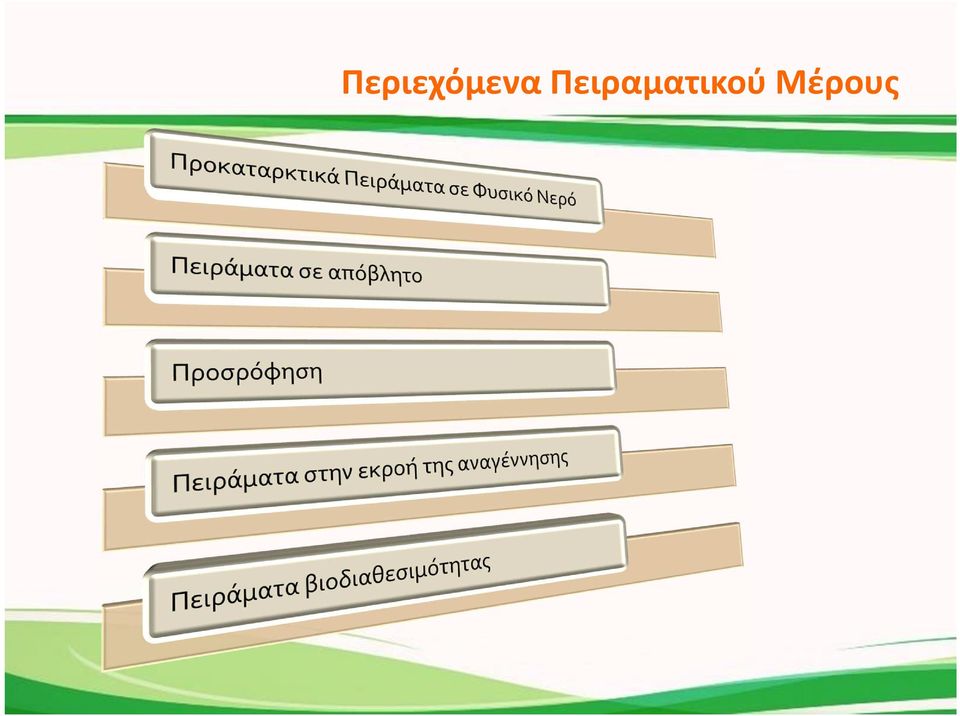 Περιεχόμενα Πειραματικού Μέρους

Προκαταρκτικά Πειράματα σε Φυσικό Νερό

Πειράματα σε απόβλητο

Προσρόφηση

Πειράματα στην εκροή της αναγέννησης

Πειράματα βιοδιαθεσιμότητας